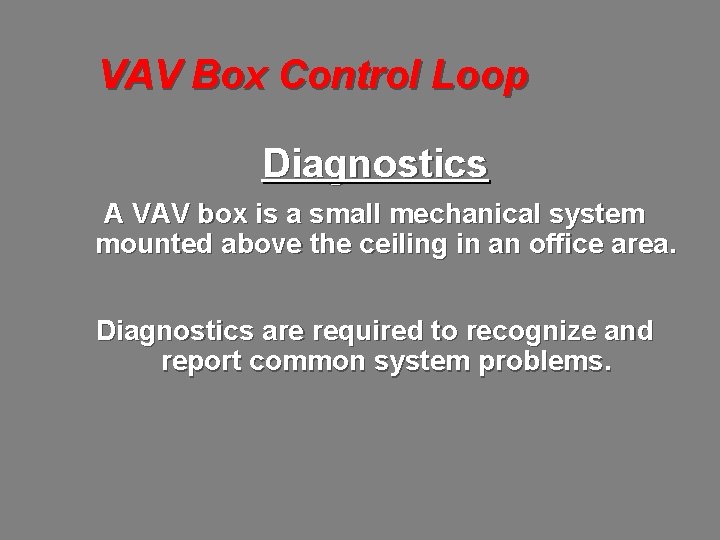 VAV Box Control Loop

Diagnostics

A VAV box is a small mechanical system mounted above the ceiling in an office area.

Diagnostics are required to recognize and report common system problems.